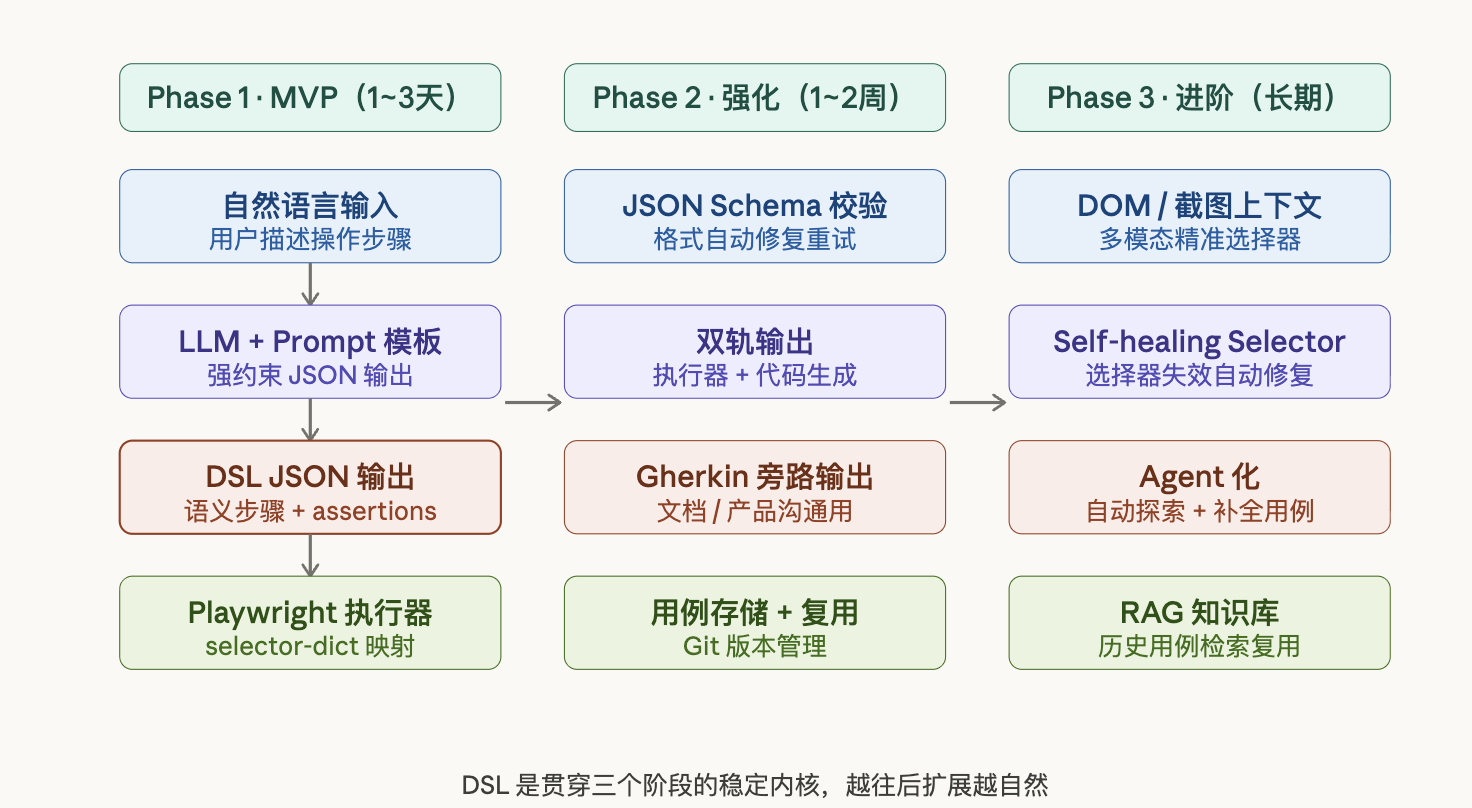 Phase 1 · MVP（1~3天）

自然语言输入
用户描述操作步骤

LLM + Prompt 模板
强约束 JSON 输出

DSL JSON 输出
语义步骤 + assertions

Playwright 执行器
selector-dict 映射

Phase 2 · 强化（1~2周）

JSON Schema 校验
格式自动修复重试

双轨输出
执行器 + 代码生成

Gherkin 旁路输出
文档 / 产品沟通用

用例存储 + 复用
Git 版本管理

Phase 3 · 进阶（长期）

DOM / 截图上下文
多模态精准选择器

Self-healing Selector
选择器失效自动修复

Agent 化
自动探索 + 补全用例

RAG 知识库
历史用例检索复用

DSL 是贯穿三个阶段的稳定内核，越往后扩展越自然